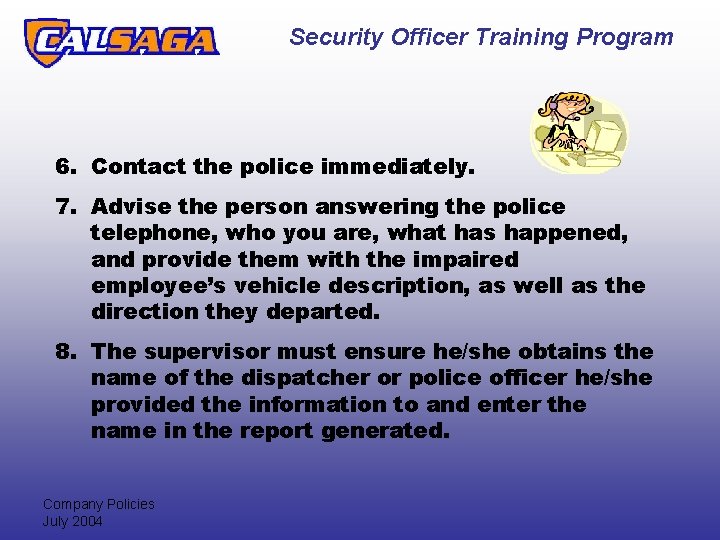 CALSAGA

Security Officer Training Program

6. Contact the police immediately.

7. Advise the person answering the police telephone, who you are, what has happened, and provide them with the impaired employee's vehicle description, as well as the direction they departed.

8. The supervisor must ensure he/she obtains the name of the dispatcher or police officer he/she provided the information to and enter the name in the report generated.

Company Policies
July 2004